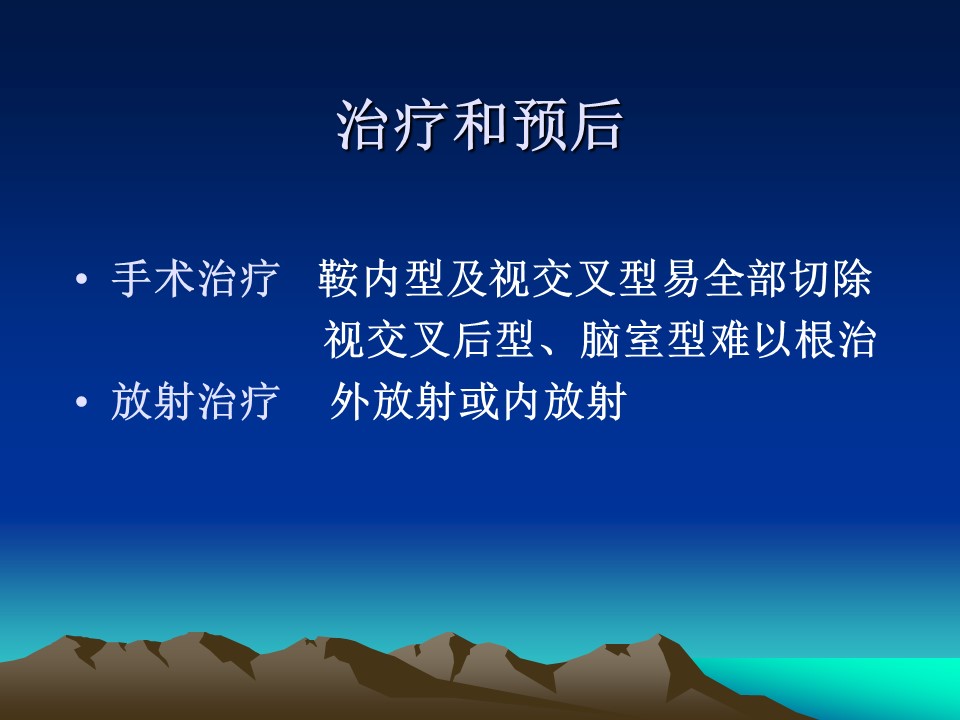 治疗和预后

• 手术治疗　鞍内型及视交叉型易全部切除
视交叉后型、脑室型难以根治
• 放射治疗　外放射或内放射